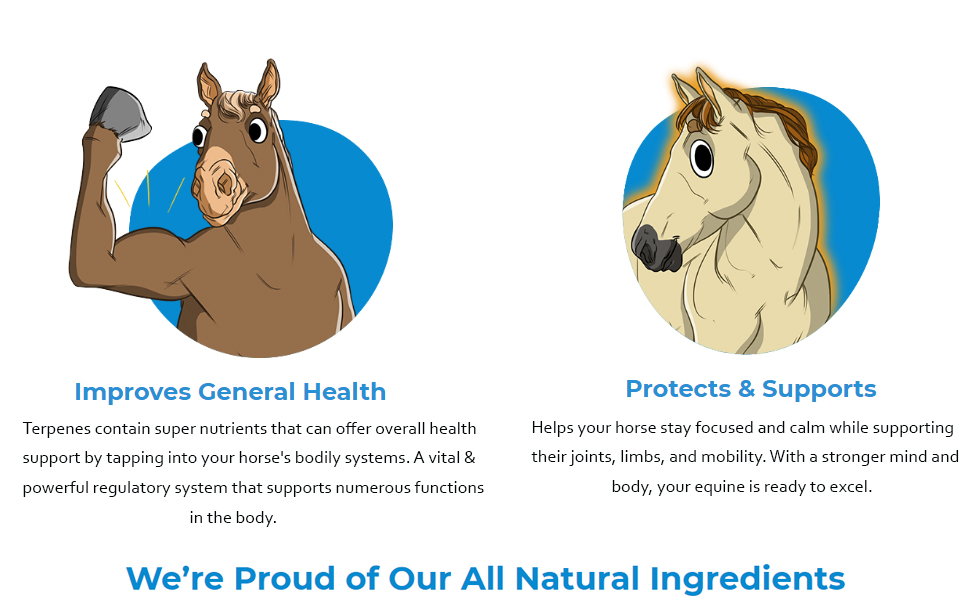 Improves General Health

Terpenes contain super nutrients that can offer overall health support by tapping into your horse's bodily systems. A vital & powerful regulatory system that supports numerous functions in the body.

Protects & Supports

Helps your horse stay focused and calm while supporting their joints, limbs, and mobility. With a stronger mind and body, your equine is ready to excel.

We’re Proud of Our All Natural Ingredients